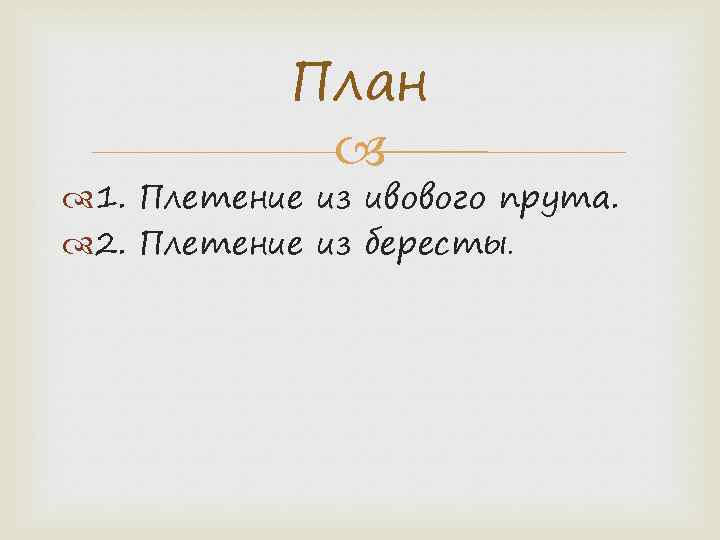 План

1. Плетение из ивового прута.
2. Плетение из бересты.